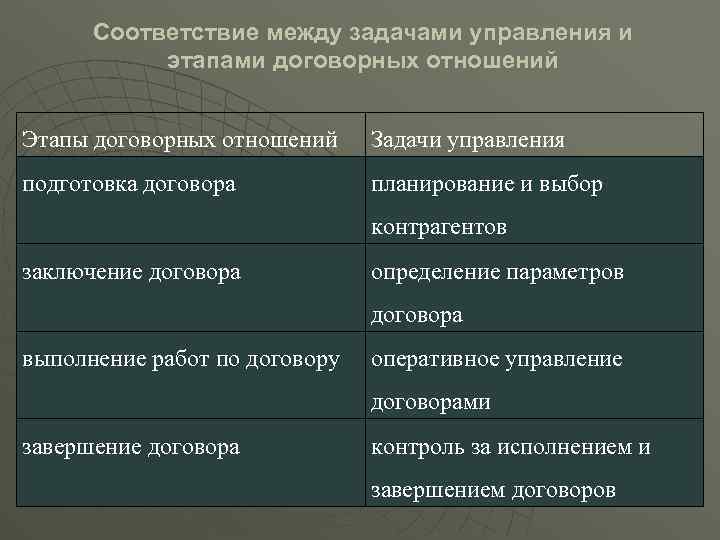 Соответствие между задачами управления и этапами договорных отношений

| Этапы договорных отношений | Задачи управления |
|---|---|
| подготовка договора | планирование и выбор контрагентов |
| заключение договора | определение параметров договора |
| выполнение работ по договору | оперативное управление договорами |
| завершение договора | контроль за исполнением и завершением договоров |